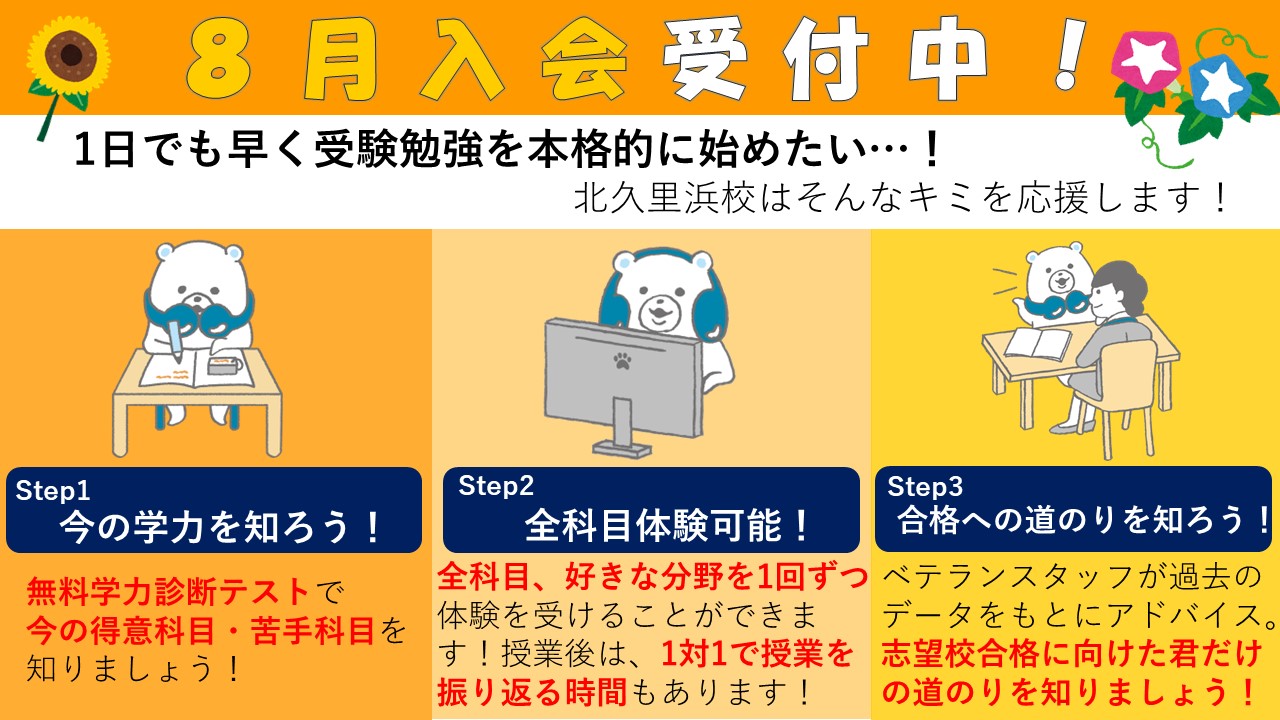 ８月入会受付中！

1日でも早く受験勉強を本格的に始めたい…！

北久里浜校はそんなキミを応援します！

Step1
今の学力を知ろう！

無料学力診断テストで今の得意科目・苦手科目を知りましょう！

Step2
全科目体験可能！

全科目、好きな分野を1回ずつ体験を受けることができます！授業後は、1対1で授業を振り返る時間もあります！

Step3
合格への道のりを知ろう！

ベテランスタッフが過去のデータをもとにアドバイス。志望校合格に向けた君だけの道のりを知りましょう！